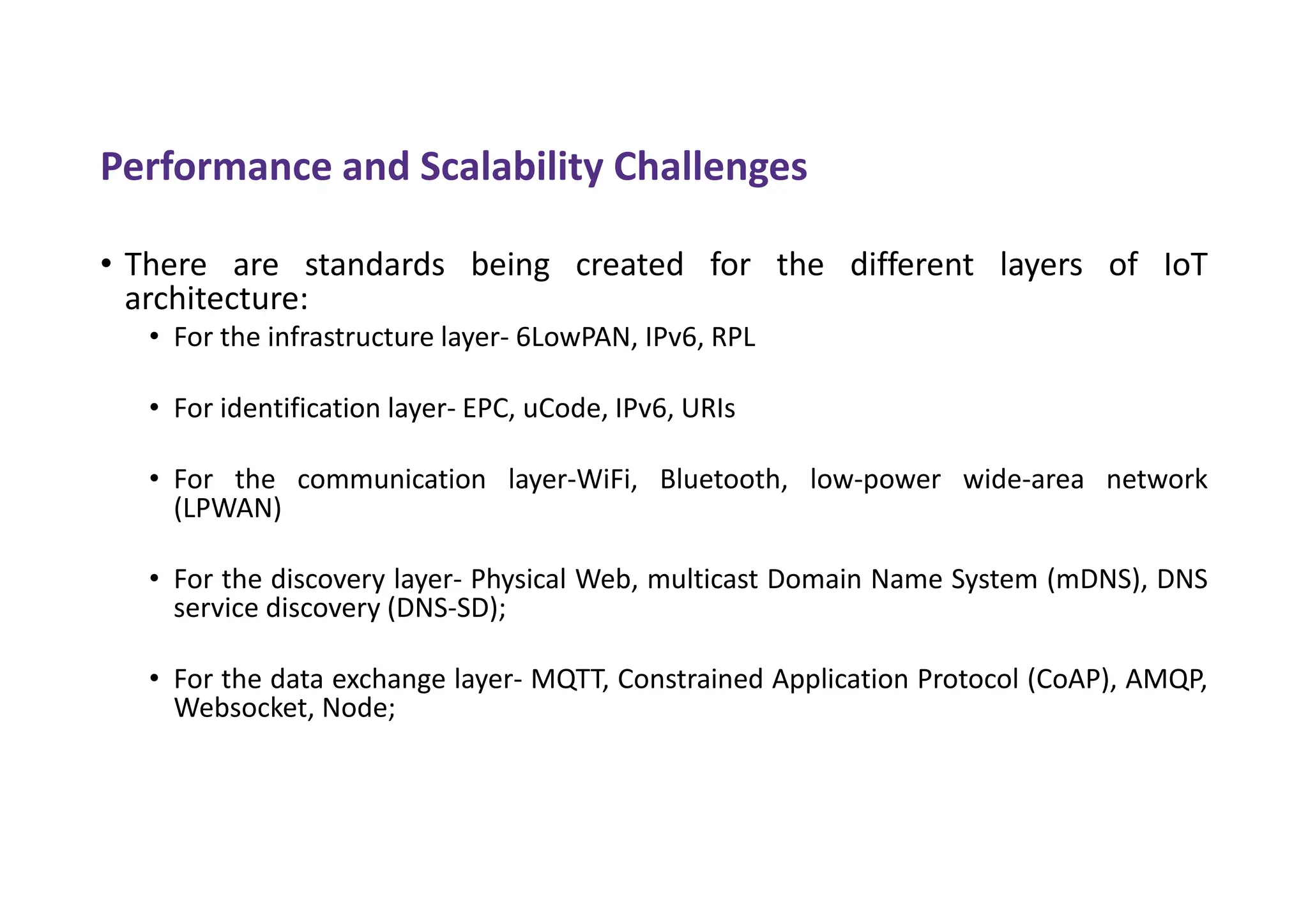 Performance and Scalability Challenges

• There are standards being created for the different layers of IoT architecture:

• For the infrastructure layer- 6LowPAN, IPv6, RPL

• For identification layer- EPC, uCode, IPv6, URIs

• For the communication layer-WiFi, Bluetooth, low-power wide-area network (LPWAN)

• For the discovery layer- Physical Web, multicast Domain Name System (mDNS), DNS service discovery (DNS-SD);

• For the data exchange layer- MQTT, Constrained Application Protocol (CoAP), AMQP, Websocket, Node;